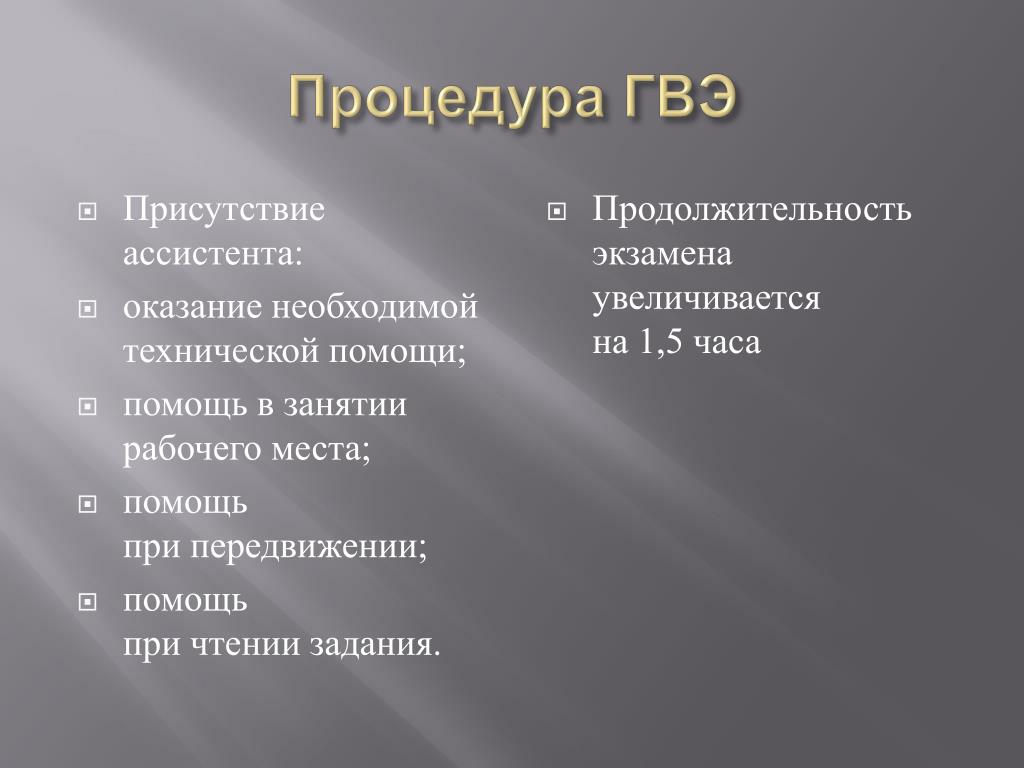 Процедура ГВЭ

Присутствие ассистента:

оказание необходимой технической помощи;

помощь в занятии рабочего места;

помощь при передвижении;

помощь при чтении задания.

Продолжительность экзамена увеличивается на 1,5 часа